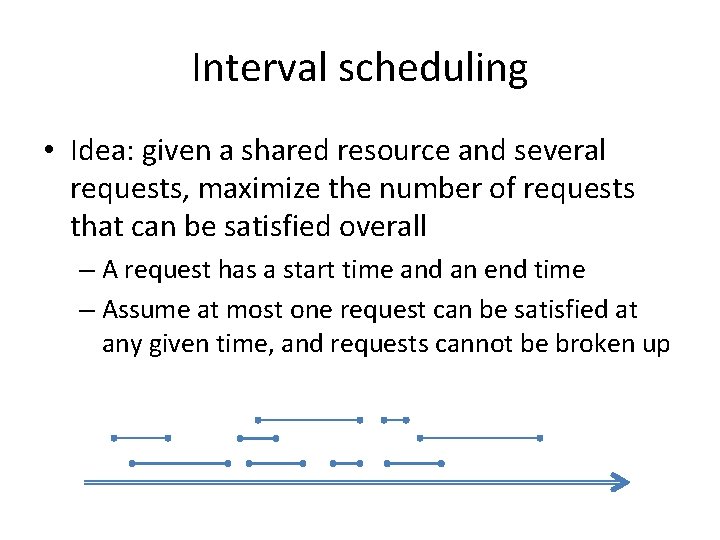 Interval scheduling

• Idea: given a shared resource and several requests, maximize the number of requests that can be satisfied overall

– A request has a start time and an end time

– Assume at most one request can be satisfied at any given time, and requests cannot be broken up